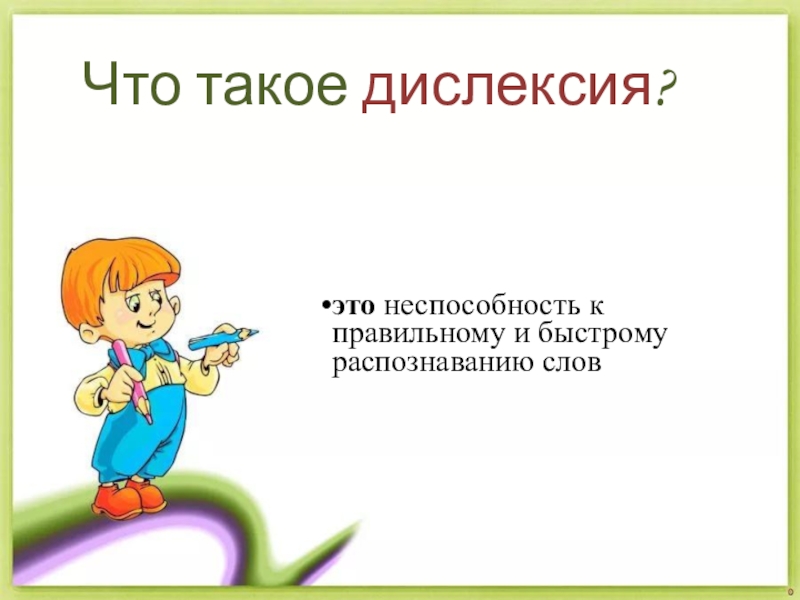 Что такое дислексия?

•это неспособность к правильному и быстрому распознаванию слов